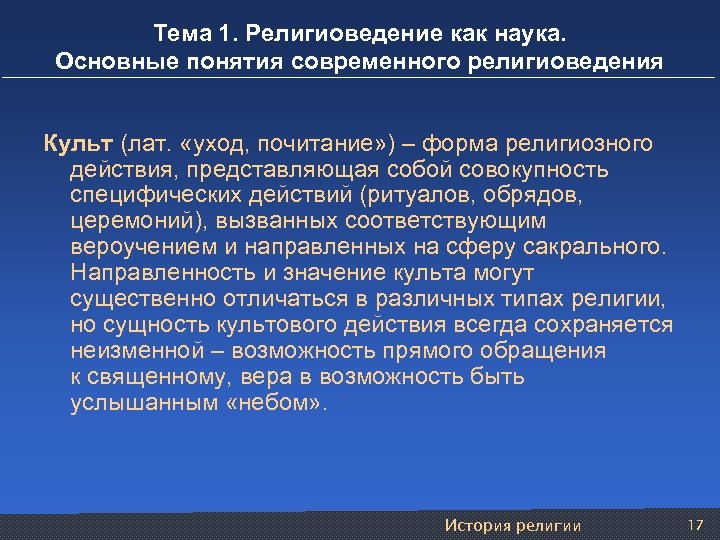 Тема 1. Религиоведение как наука.
Основные понятия современного религиоведения

Культ (лат. «уход, почитание») – форма религиозного действия, представляющая собой совокупность специфических действий (ритуалов, обрядов, церемоний), вызванных соответствующим вероучением и направленных на сферу сакрального. Направленность и значение культа могут существенно отличаться в различных типах религии, но сущность культового действия всегда сохраняется неизменной – возможность прямого обращения к священному, вера в возможность быть услышанным «небом».

История религии 17